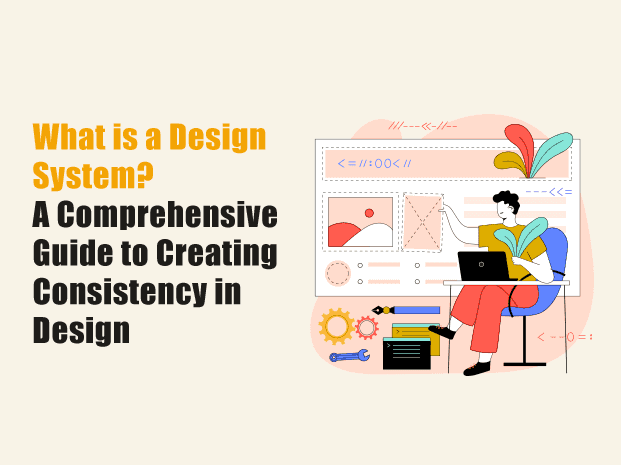 What is a Design System?
A Comprehensive Guide to Creating Consistency in Design